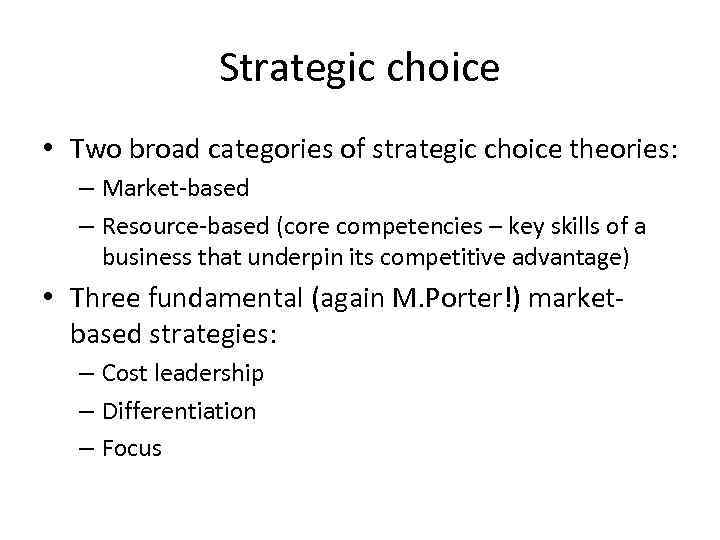 Strategic choice

• Two broad categories of strategic choice theories:
– Market-based
– Resource-based (core competencies – key skills of a business that underpin its competitive advantage)

• Three fundamental (again M.Porter!) market-based strategies:
– Cost leadership
– Differentiation
– Focus